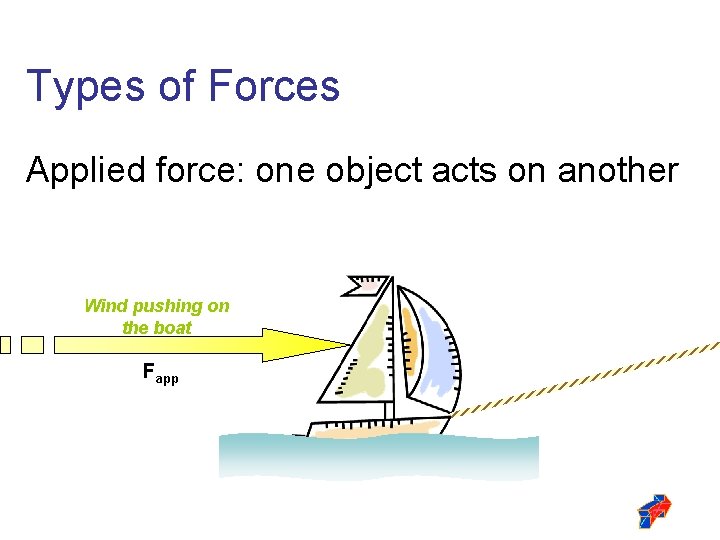 Types of Forces

Applied force: one object acts on another

Wind pushing on the boat

$F_{app}$